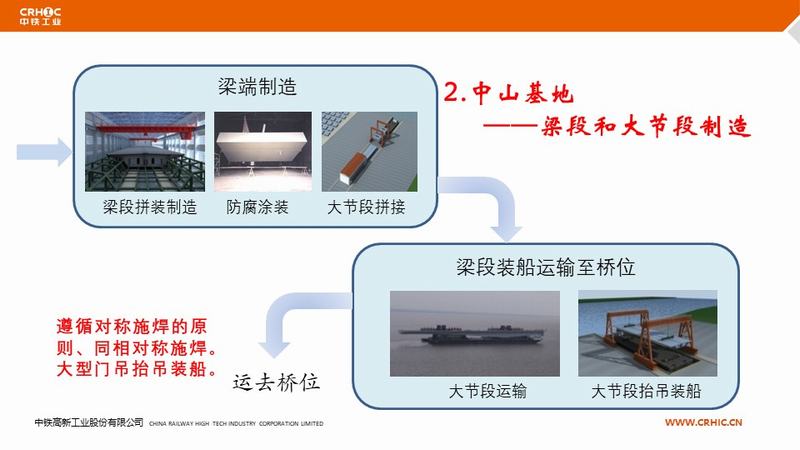 CRHIC
中铁工业

梁端制造

梁段拼装制造　防腐涂装　大节段拼接

2.中山基地
——梁段和大节段制造

梁段装船运输至桥位

大节段运输　大节段抬吊装船

遵循对称施焊的原则、同相对称施焊。大型门吊抬吊装船。

运去桥位

中铁高新工业股份有限公司 CHINA RAILWAY HIGH TECH INDUSTRY CORPORATION LIMITED

WWW.CRHIC.CN